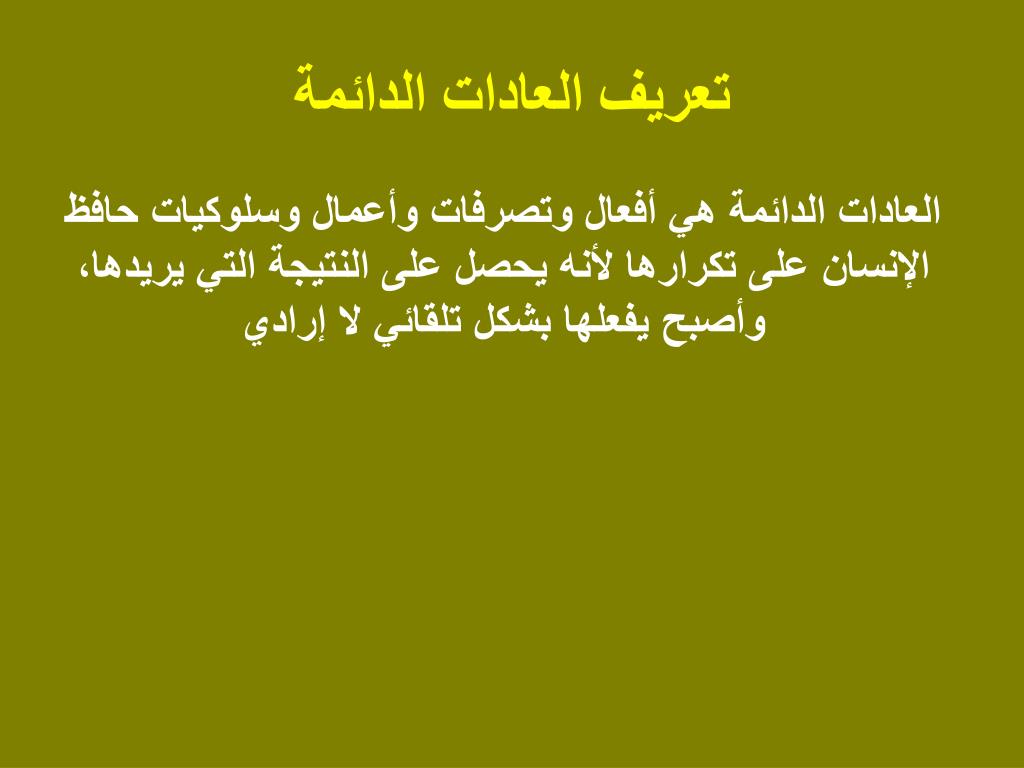 تعريف العادات الدائمة

العادات الدائمة هي أفعال وتصرفات وأعمال وسلوكيات حافظ الإنسان على تكرارها لأنه يحصل على النتيجة التي يريدها، وأصبح يفعلها بشكل تلقائي لا إرادي